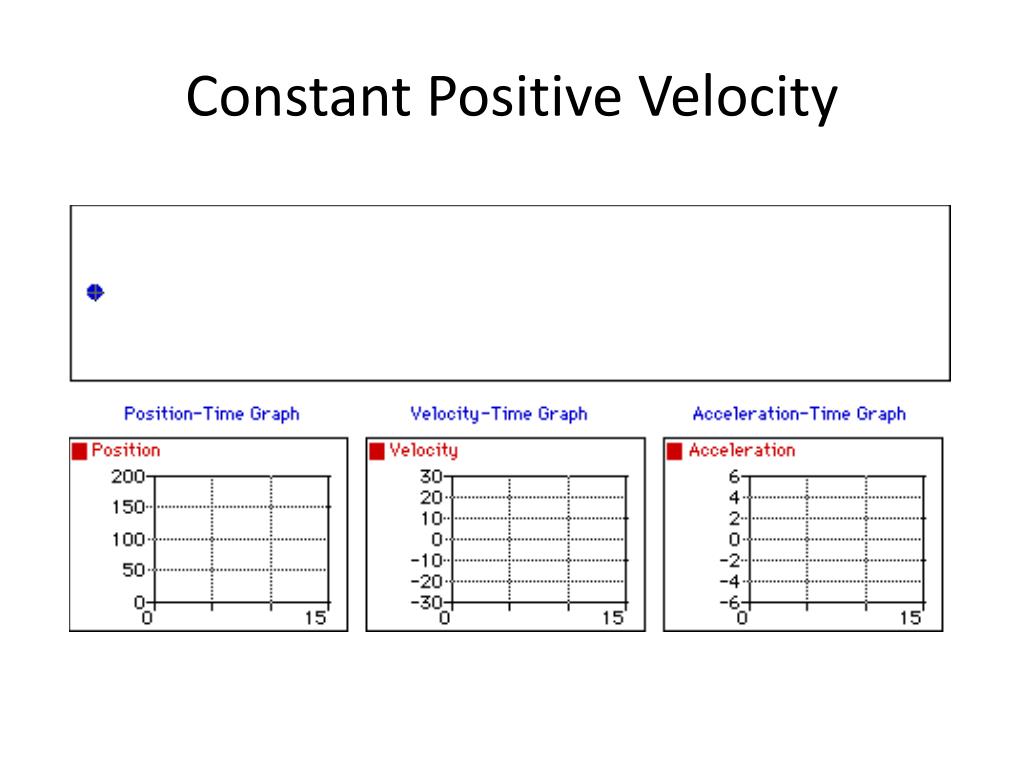 Constant Positive Velocity

Position-Time Graph

Position
200
150
100
50
0
0
15

Velocity-Time Graph

Velocity
30
20
10
0
-10
-20
-30
0
15

Acceleration-Time Graph

Acceleration
6
4
2
0
-2
-4
-6
0
15